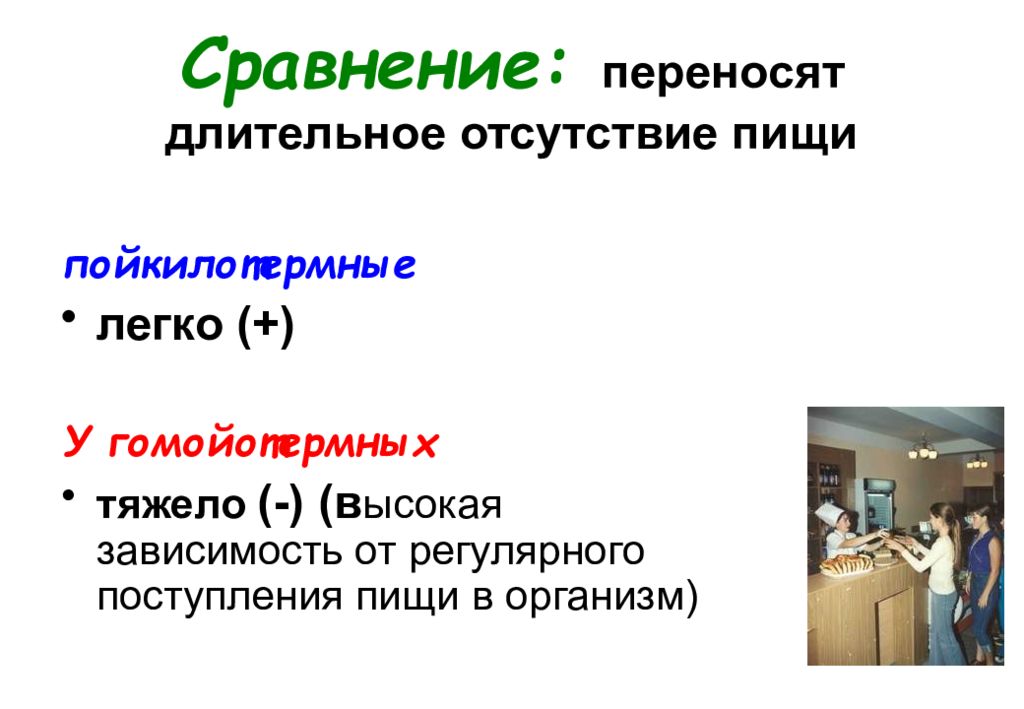 Сравнение: переносят длительное отсутствие пищи

пойкилотермные

• легко (+)

У гомойотермных

• тяжело (-) (высокая зависимость от регулярного поступления пищи в организм)